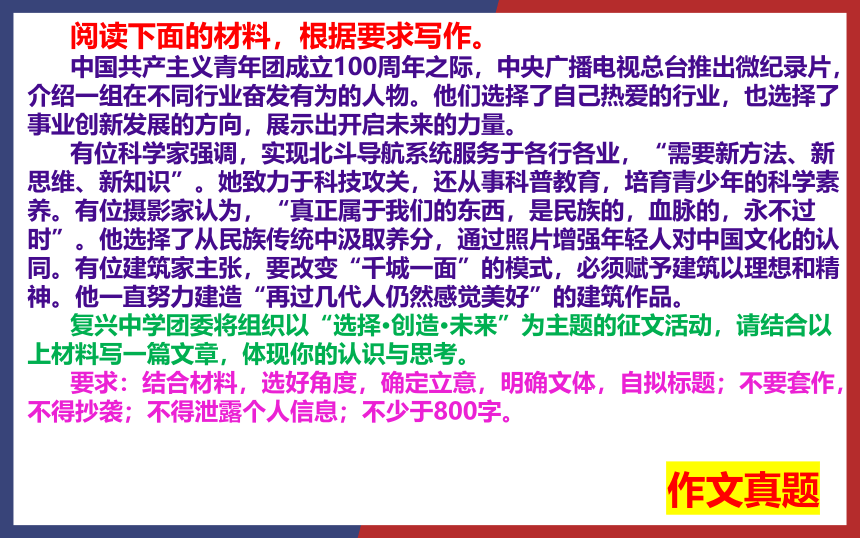 阅读下面的材料，根据要求写作。

中国共产主义青年团成立100周年之际，中央广播电视总台推出微纪录片，介绍一组在不同行业奋发有为的人物。他们选择了自己热爱的行业，也选择了事业创新发展的方向，展示出开启未来的力量。

有位科学家强调，实现北斗导航系统服务于各行各业，“需要新方法、新思维、新知识”。她致力于科技攻关，还从事科普教育，培育青少年的科学素养。有位摄影家认为，“真正属于我们的东西，是民族的，血脉的，永不过时”。他选择了从民族传统中汲取养分，通过照片增强年轻人对中国文化的认同。有位建筑家主张，要改变“千城一面”的模式，必须赋予建筑以理想和精神。他一直努力建造“再过几代人仍然感觉美好”的建筑作品。

复兴中学团委将组织以“选择•创造•未来”为主题的征文活动，请结合以上材料写一篇文章，体现你的认识与思考。

要求：结合材料，选好角度，确定立意，明确文体，自拟标题；不要套作，不得抄袭；不得泄露个人信息；不少于800字。

作文真题